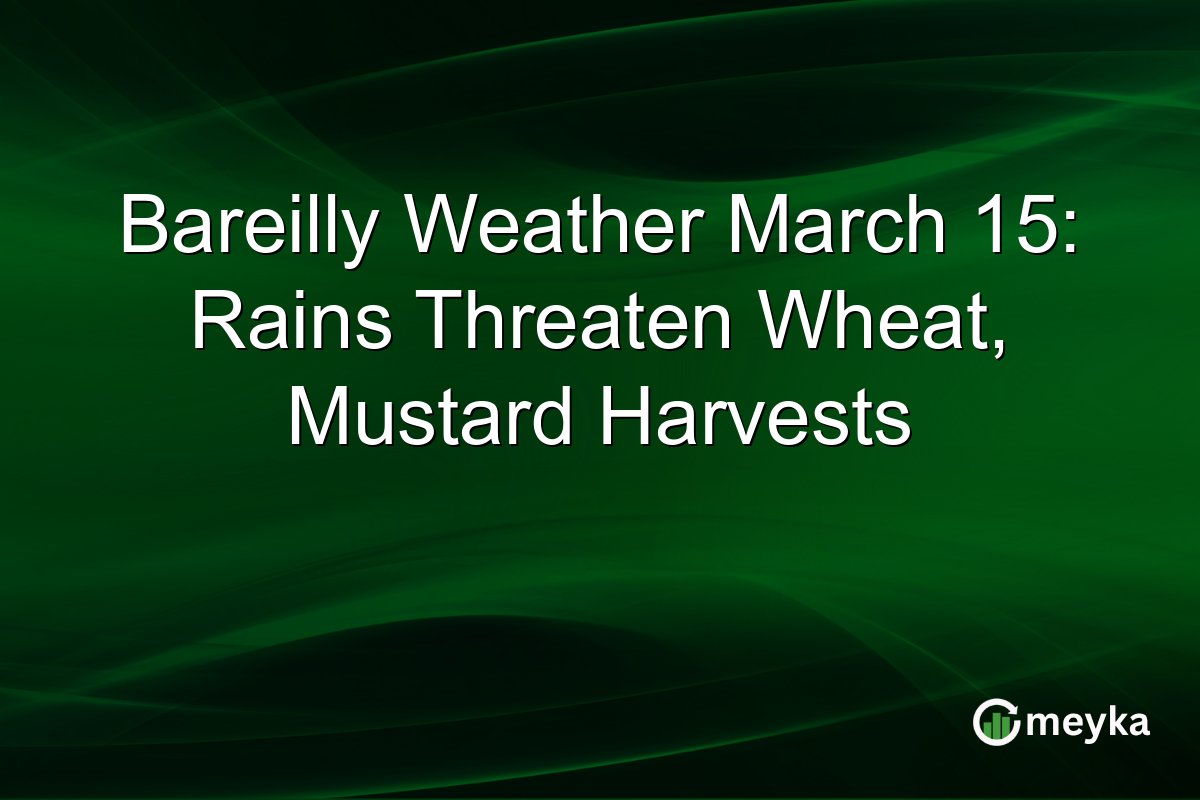 Bareilly Weather March 15: Rains Threaten Wheat, Mustard Harvests

meyka